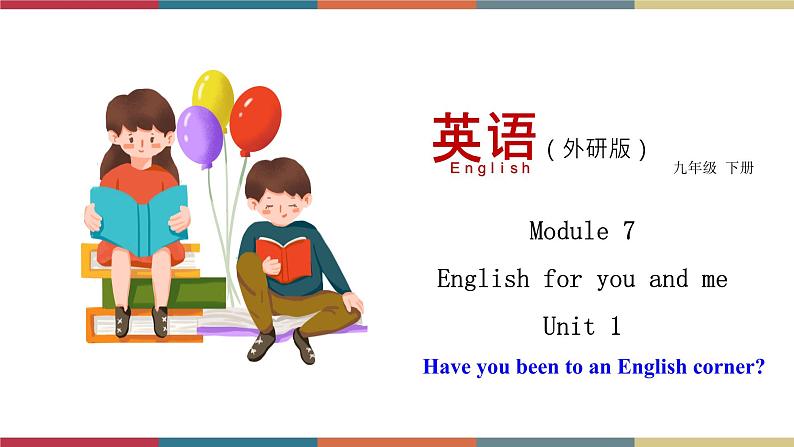 英语（外研版）
English
九年级 下册

Module 7

English for you and me

Unit 1

Have you been to an English corner?